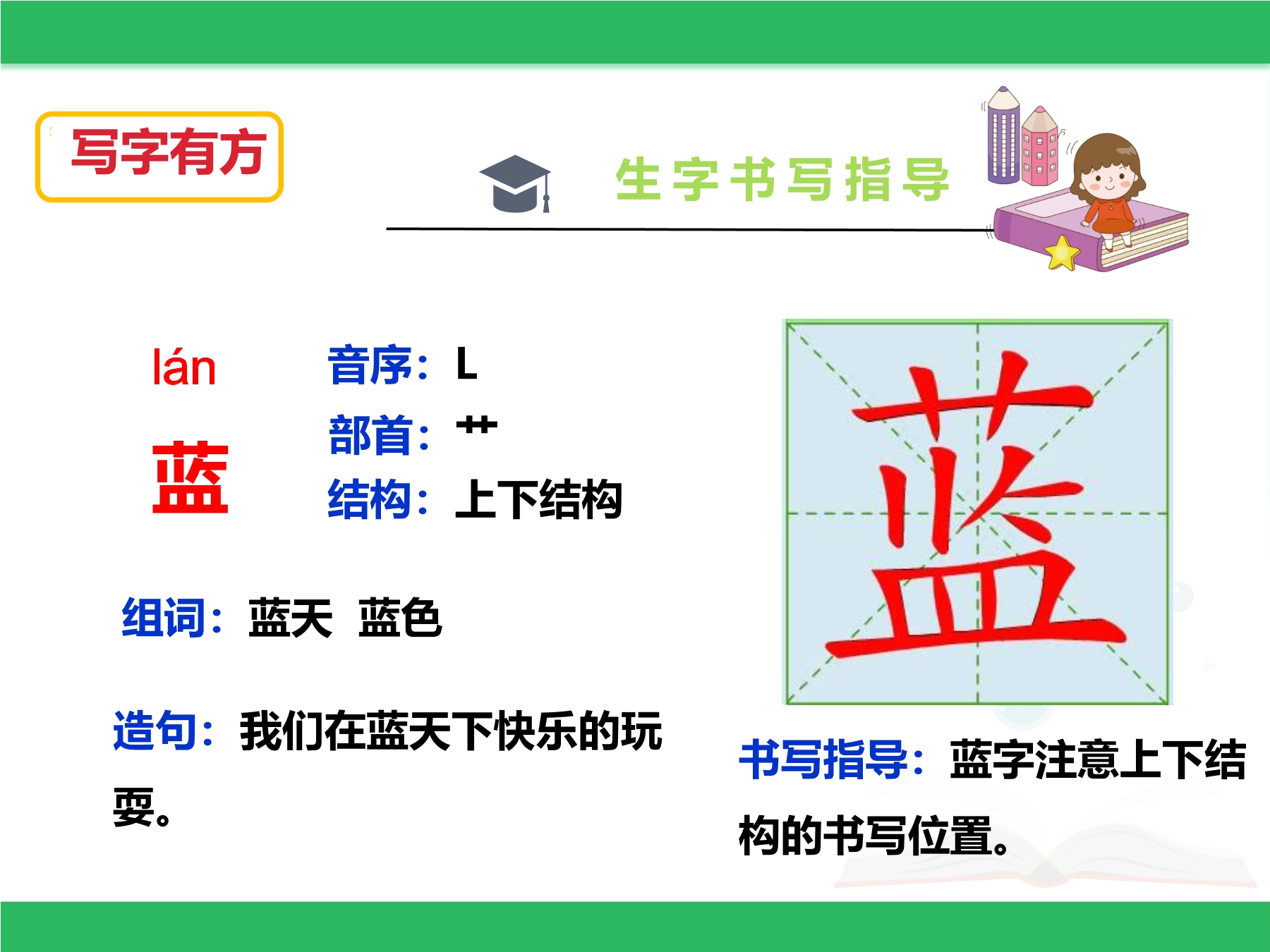 写字有方

生字书写指导

lán

蓝

音序：L

部首：艹

结构：上下结构

组词：蓝天 蓝色

造句：我们在蓝天下快乐的玩耍。

蓝

书写指导：蓝字注意上下结构的书写位置。